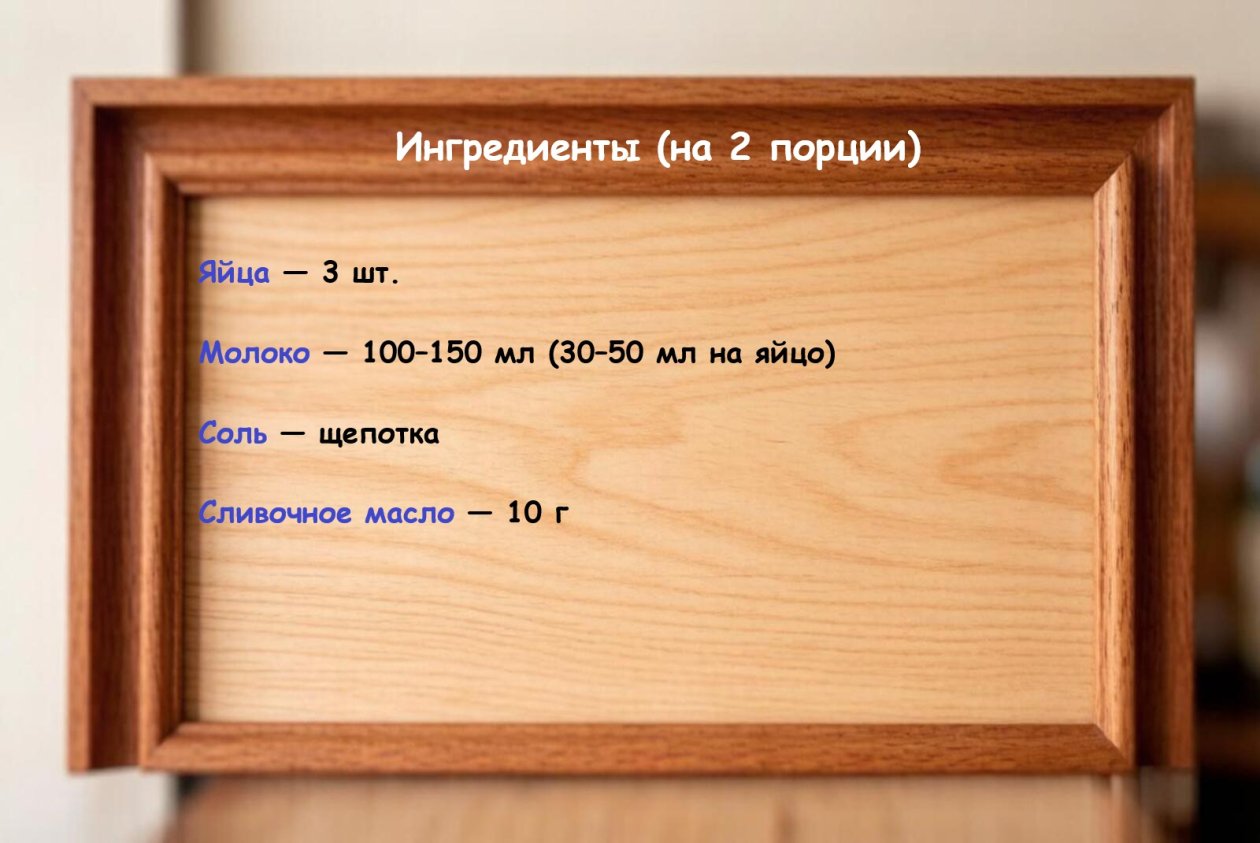 Ингредиенты (на 2 порции)

Яйца — 3 шт.

Молоко — 100–150 мл (30–50 мл на яйцо)

Соль — щепотка

Сливочное масло — 10 г